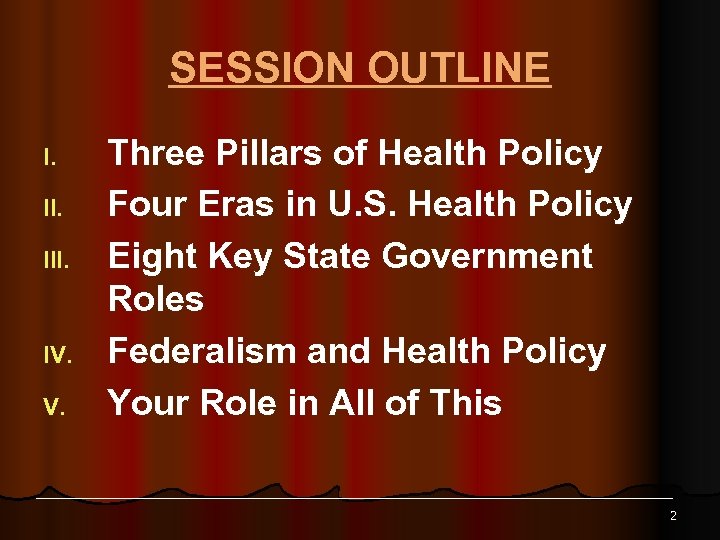 SESSION OUTLINE

I. Three Pillars of Health Policy
II. Four Eras in U.S. Health Policy
III. Eight Key State Government Roles
IV. Federalism and Health Policy
V. Your Role in All of This

2